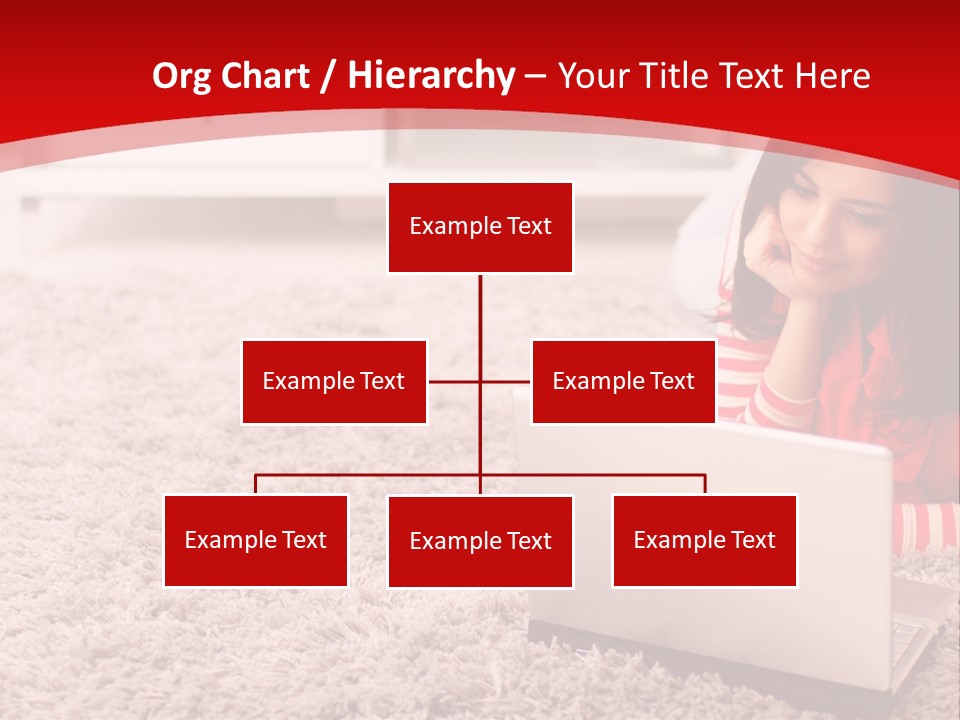 Org Chart / Hierarchy – Your Title Text Here

Example Text

Example Text

Example Text

Example Text

Example Text

Example Text